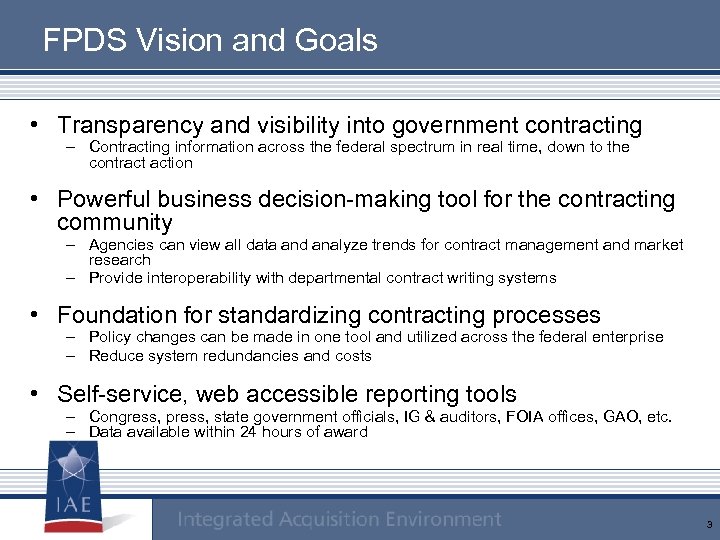 FPDS Vision and Goals

• Transparency and visibility into government contracting
– Contracting information across the federal spectrum in real time, down to the contract action

• Powerful business decision-making tool for the contracting community
– Agencies can view all data and analyze trends for contract management and market research
– Provide interoperability with departmental contract writing systems

• Foundation for standardizing contracting processes
– Policy changes can be made in one tool and utilized across the federal enterprise
– Reduce system redundancies and costs

• Self-service, web accessible reporting tools
– Congress, press, state government officials, IG & auditors, FOIA offices, GAO, etc.
– Data available within 24 hours of award

IAE

Integrated Acquisition Environment

3